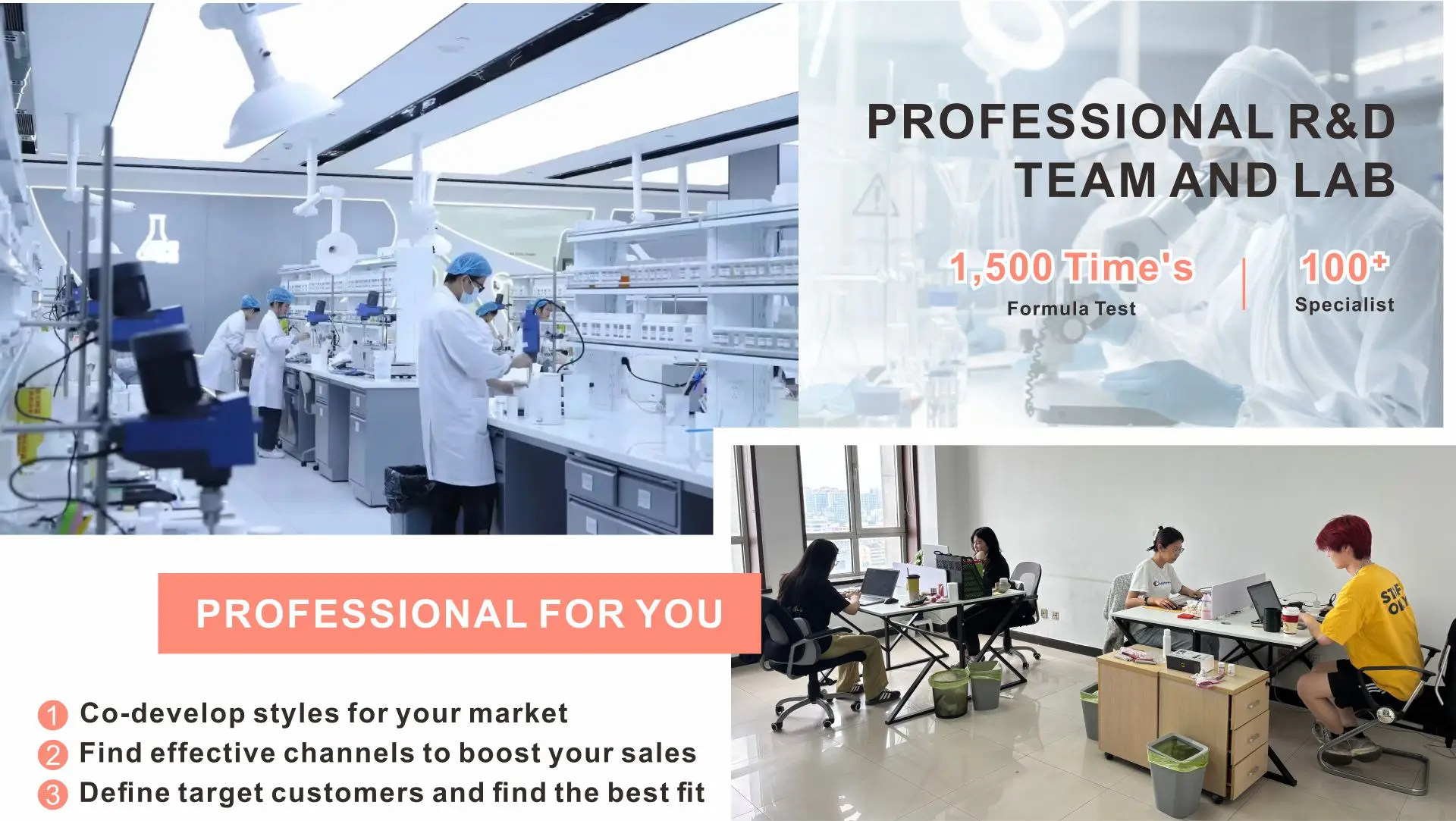 PROFESSIONAL R&D TEAM AND LAB

1,500 Time's
Formula Test

100+
Specialist

PROFESSIONAL FOR YOU

1 Co-develop styles for your market
2 Find effective channels to boost your sales
3 Define target customers and find the best fit